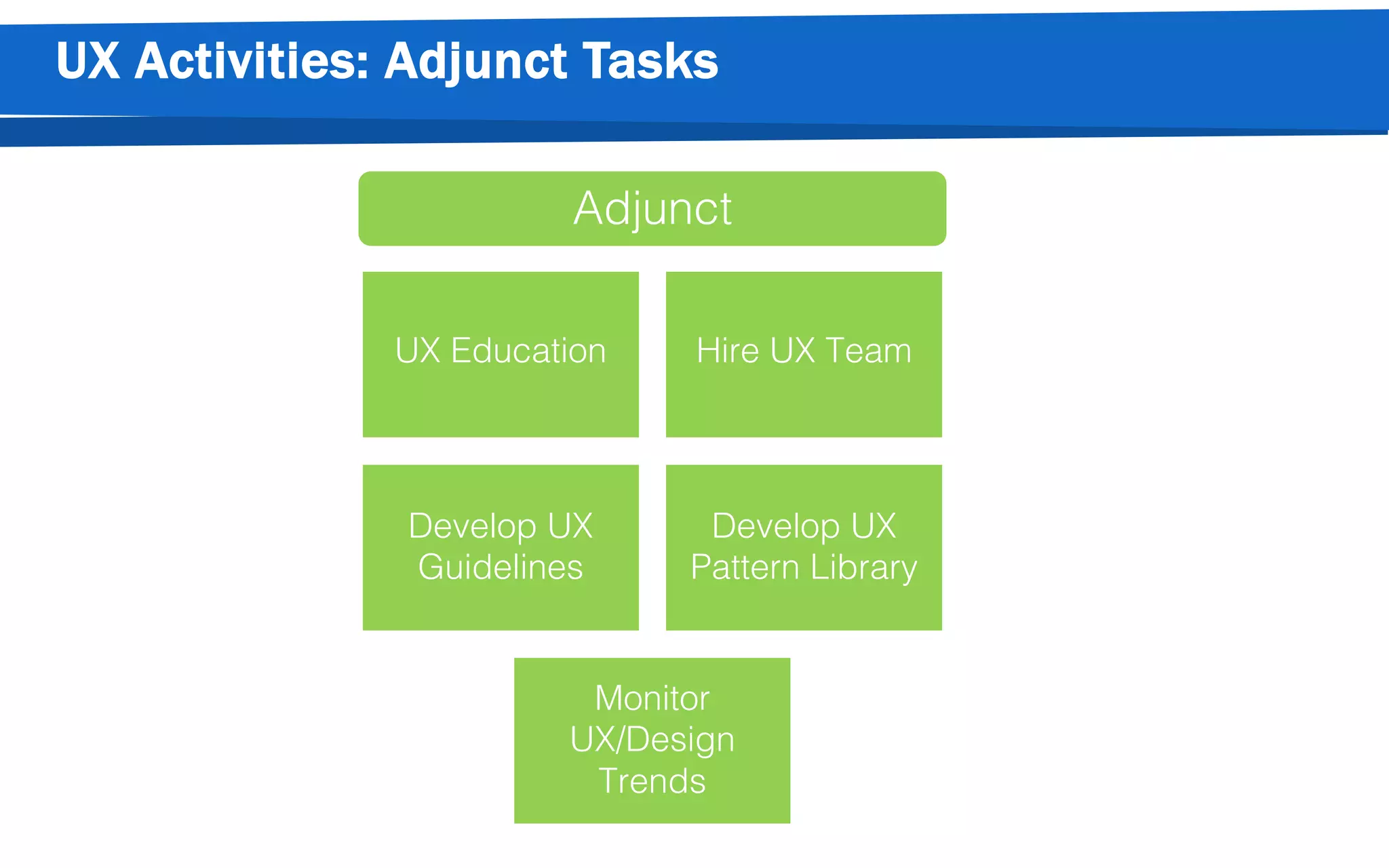 UX Activities: Adjunct Tasks

Adjunct

UX Education

Hire UX Team

Develop UX Guidelines

Develop UX Pattern Library

Monitor UX/Design Trends